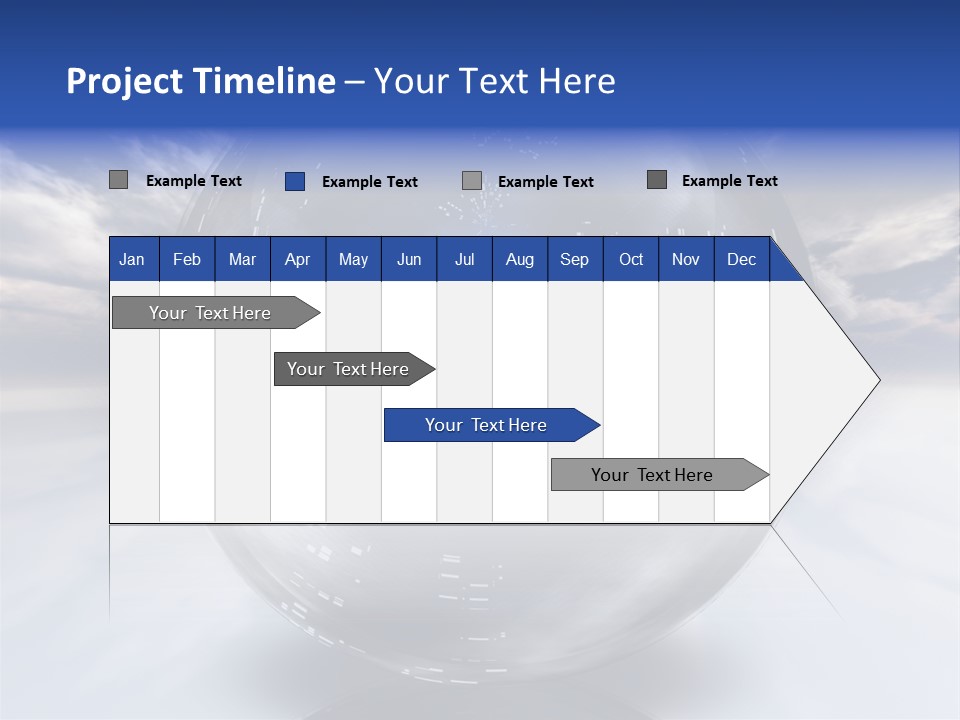 Project Timeline – Your Text Here

Example Text
Example Text
Example Text
Example Text

| Jan | Feb | Mar | Apr | May | Jun | Jul | Aug | Sep | Oct | Nov | Dec |
|---|---|---|---|---|---|---|---|---|---|---|---|

Your Text Here

Your Text Here

Your Text Here

Your Text Here